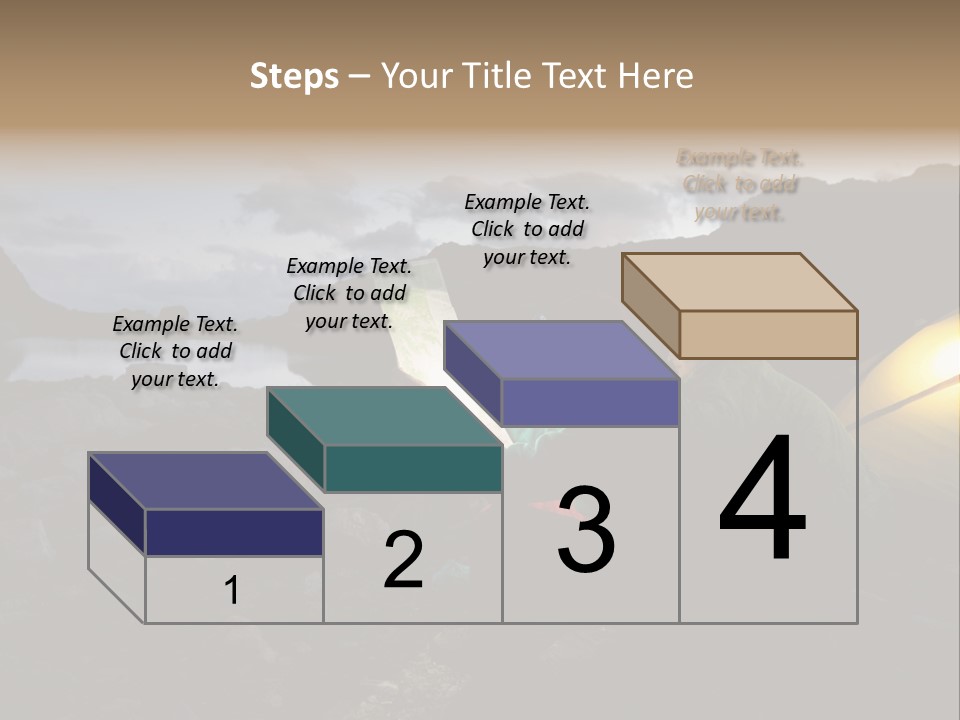 Steps – Your Title Text Here

Example Text. Click to add your text.

Example Text. Click to add your text.

Example Text. Click to add your text.

Example Text. Click to add your text.

1

2

3

4